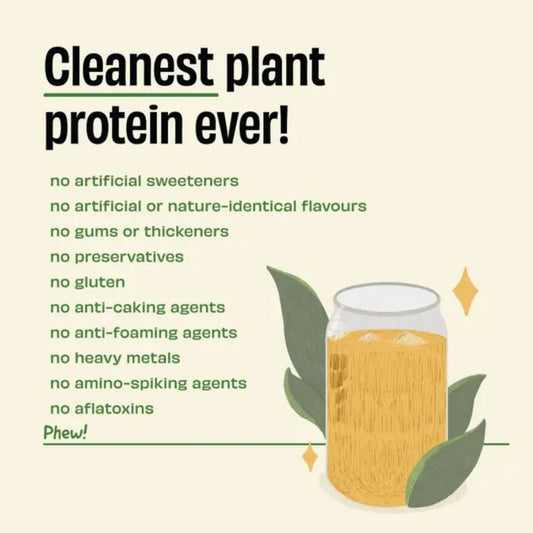 Cleanest plant protein ever!

no artificial sweeteners
no artificial or nature-identical flavours
no gums or thickeners
no preservatives
no gluten
no anti-caking agents
no anti-foaming agents
no heavy metals
no amino-spiking agents
no aflatoxins
Phew!